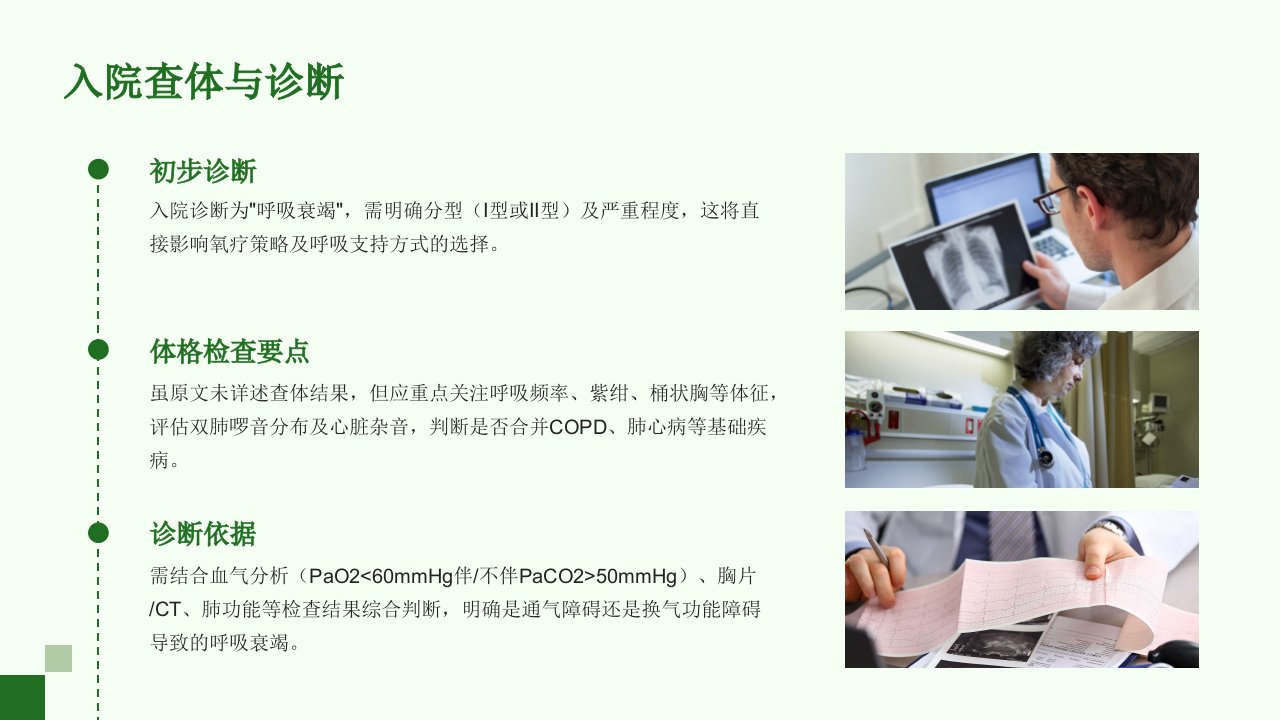 入院查体与诊断

初步诊断

入院诊断为"呼吸衰竭"，需明确分型（I型或II型）及严重程度，这将直接影响氧疗策略及呼吸支持方式的选择。

体格检查要点

虽原文未详述查体结果，但应重点关注呼吸频率、紫绀、桶状胸等体征，评估双肺啰音分布及心脏杂音，判断是否合并COPD、肺心病等基础疾病。

诊断依据

需结合血气分析（PaO2<60mmHg伴/不伴PaCO2>50mmHg）、胸片/CT、肺功能等检查结果综合判断，明确是通气障碍还是换气功能障碍导致的呼吸衰竭。